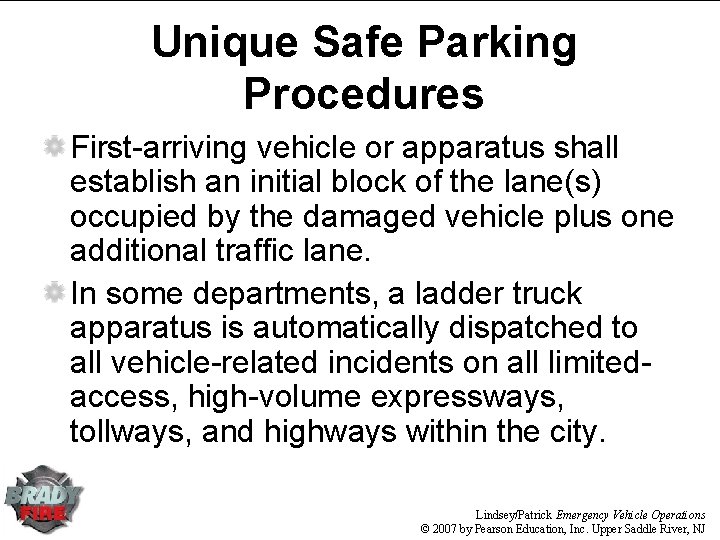 Unique Safe Parking Procedures

First-arriving vehicle or apparatus shall establish an initial block of the lane(s) occupied by the damaged vehicle plus one additional traffic lane.

In some departments, a ladder truck apparatus is automatically dispatched to all vehicle-related incidents on all limited-access, high-volume expressways, tollways, and highways within the city.

BRADY FIRE

Lindsey/Patrick Emergency Vehicle Operations
© 2007 by Pearson Education, Inc. Upper Saddle River, NJ